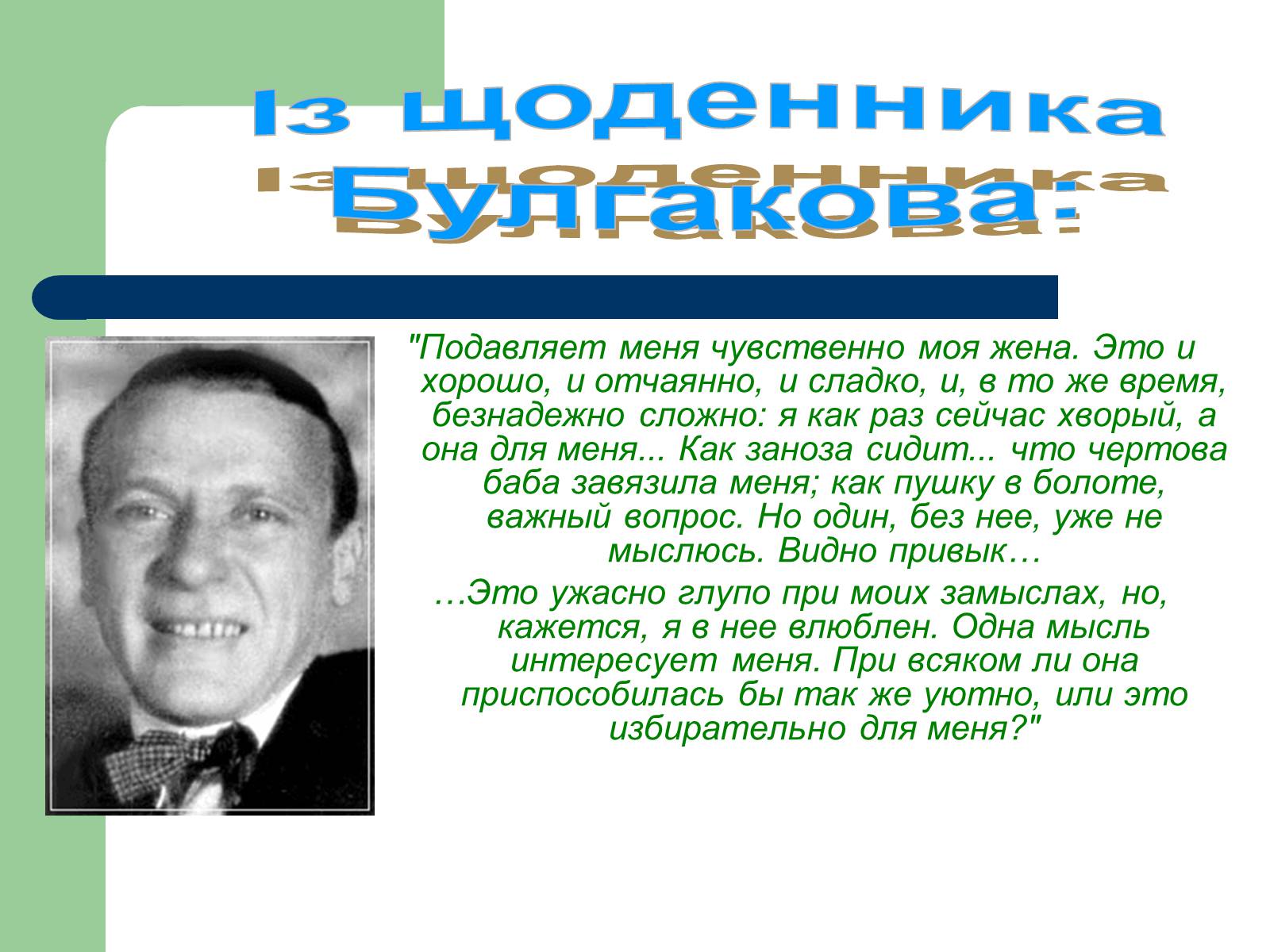 Із щоденника Булгакова:

"Подавляет меня чувственно моя жена. Это и хорошо, и отчаянно, и сладко, и, в то же время, безнадежно сложно: я как раз сейчас хворый, а она для меня... Как заноза сидит... что чертова баба завязила меня; как пушку в болоте, важный вопрос. Но один, без нее, уже не мыслюсь. Видно привык…

…Это ужасно глупо при моих замыслах, но, кажется, я в нее влюблен. Одна мысль интересует меня. При всяком ли она приспособилась бы так же уютно, или это избирательно для меня?"